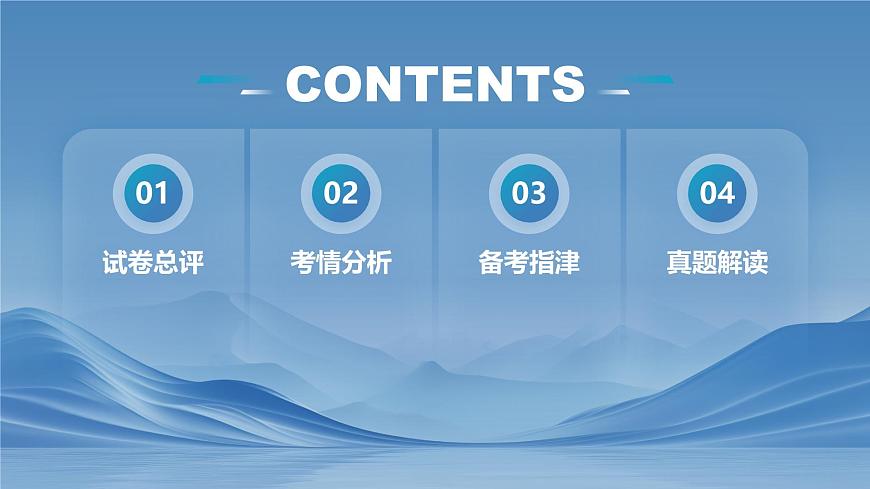 CONTENTS

01
试卷总评

02
考情分析

03
备考指津

04
真题解读